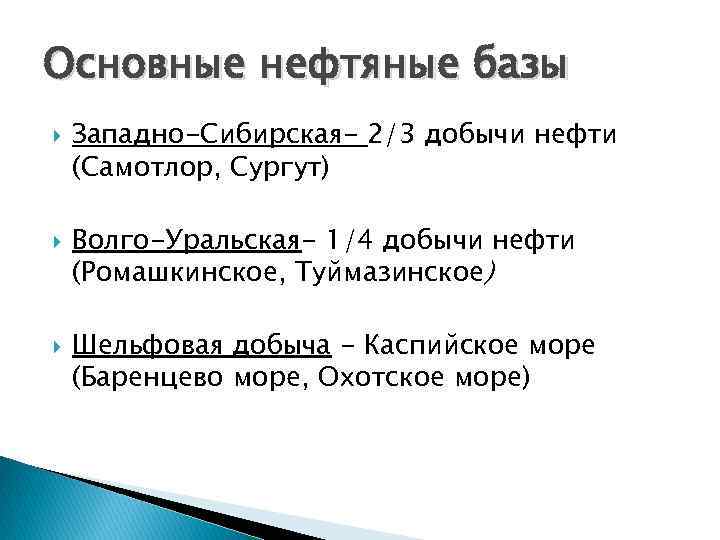 Основные нефтяные базы

Западно-Сибирская- 2/3 добычи нефти (Самотлор, Сургут)

Волго-Уральская- 1/4 добычи нефти (Ромашкинское, Туймазинское)

Шельфовая добыча - Каспийское море (Баренцево море, Охотское море)